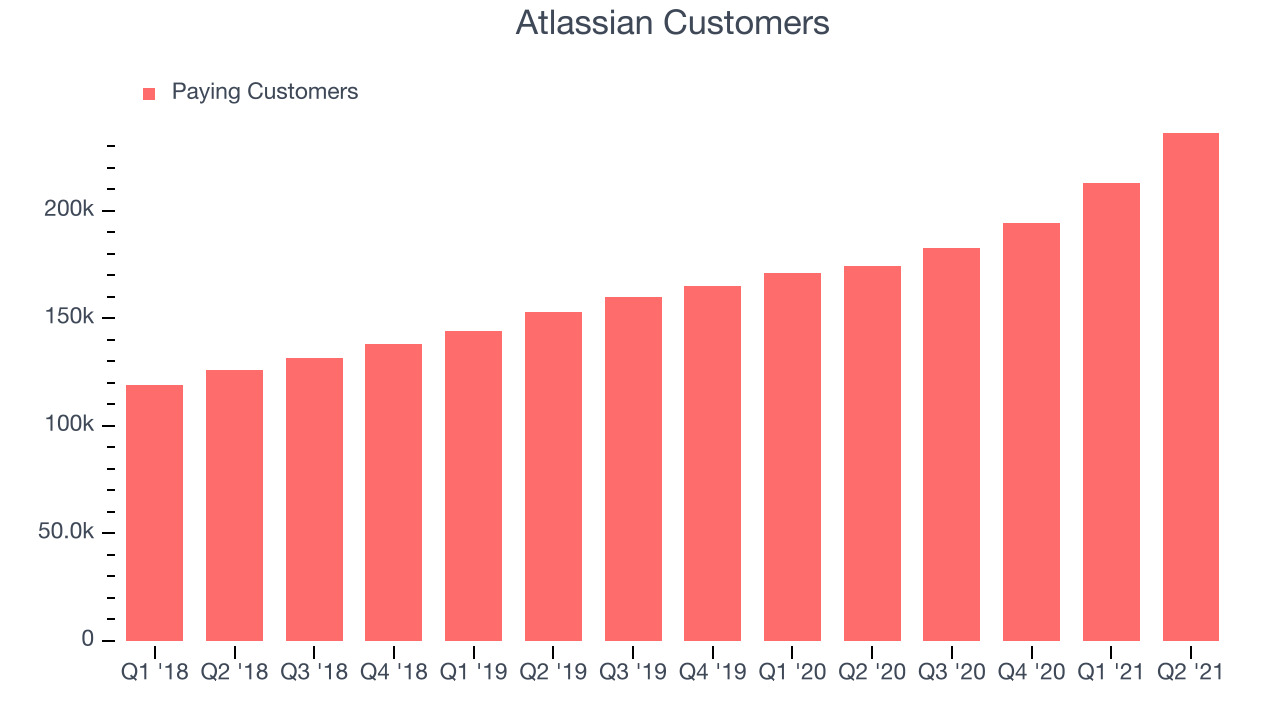 Atlassian Customers

Paying Customers

200k
150k
100k
50.0k
0

Q1 '18 Q2 '18 Q3 '18 Q4 '18 Q1 '19 Q2 '19 Q3 '19 Q4 '19 Q1 '20 Q2 '20 Q3 '20 Q4 '20 Q1 '21 Q2 '21